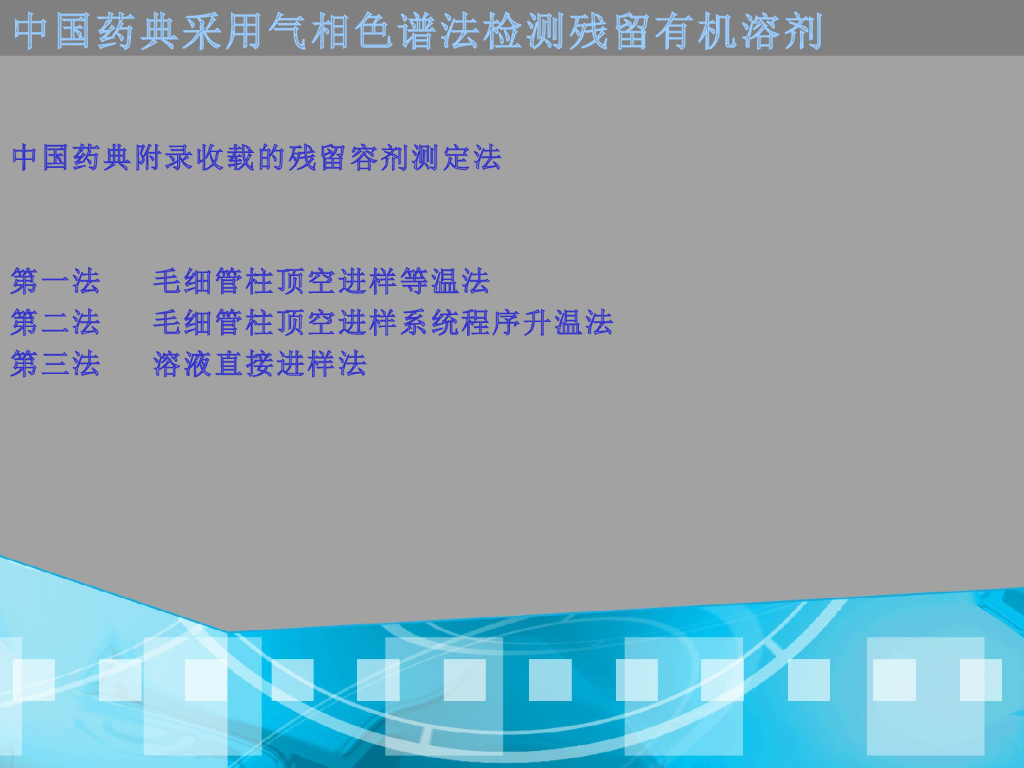 中国药典采用气相色谱法检测残留有机溶剂

中国药典附录收载的残留容剂测定法

第一法　毛细管柱顶空进样等温法
第二法　毛细管柱顶空进样系统程序升温法
第三法　溶液直接进样法